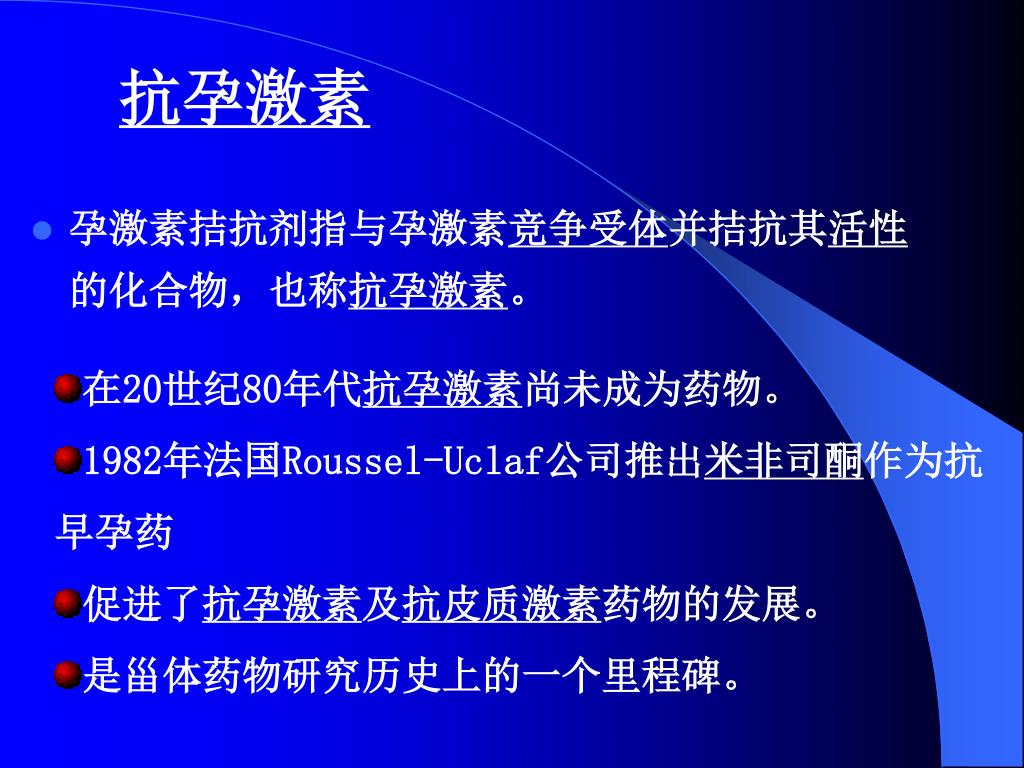 抗孕激素

孕激素拮抗剂指与孕激素竞争受体并拮抗其活性的化合物，也称抗孕激素。

在20世纪80年代抗孕激素尚未成为药物。

1982年法国Roussel-Uclaf公司推出米非司酮作为抗早孕药

促进了抗孕激素及抗皮质激素药物的发展。

是甾体药物研究历史上的一个里程碑。